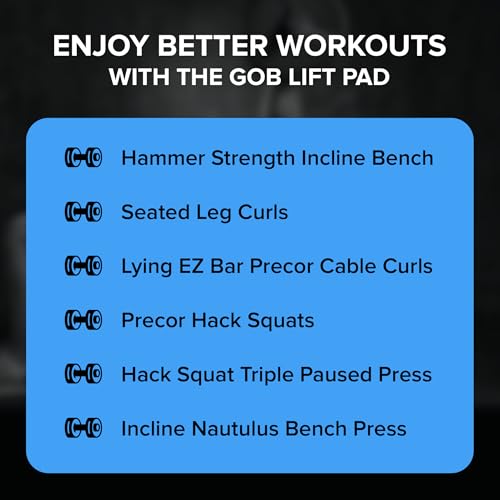 ENJOY BETTER WORKOUTS
WITH THE GOB LIFT PAD

Hammer Strength Incline Bench

Seated Leg Curls

Lying EZ Bar Precor Cable Curls

Precor Hack Squats

Hack Squat Triple Paused Press

Incline Nautulus Bench Press